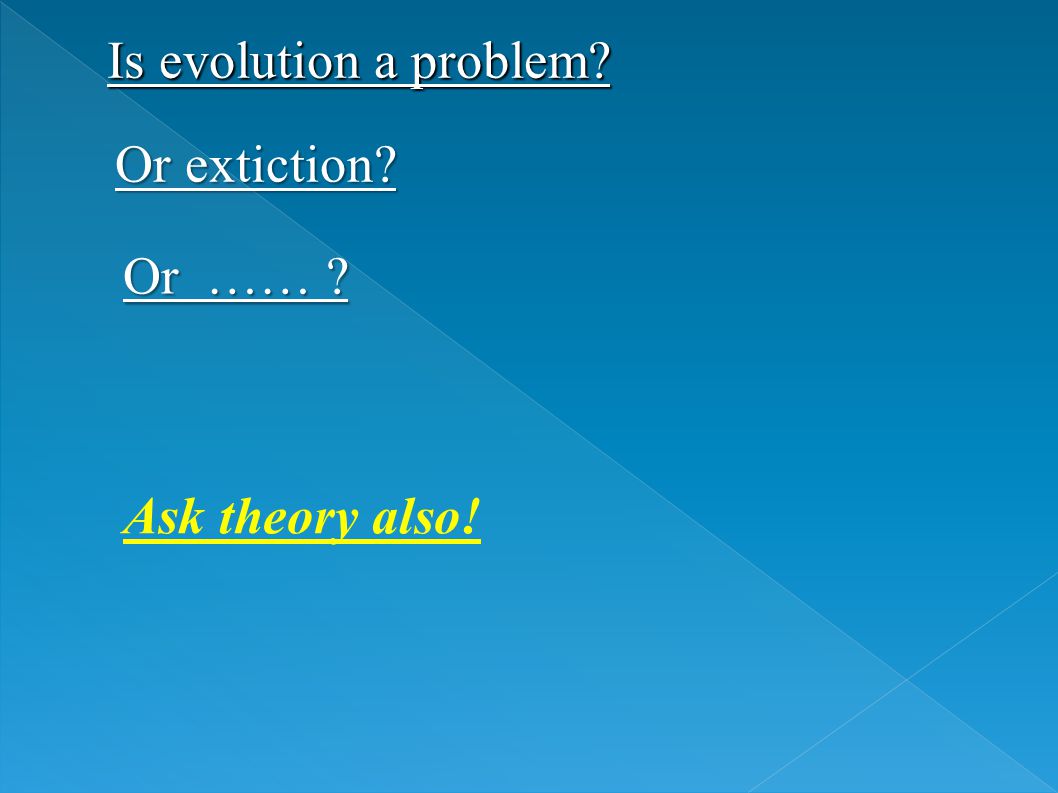 Is evolution a problem?

Or extiction?

Or …… ?

Ask theory also!